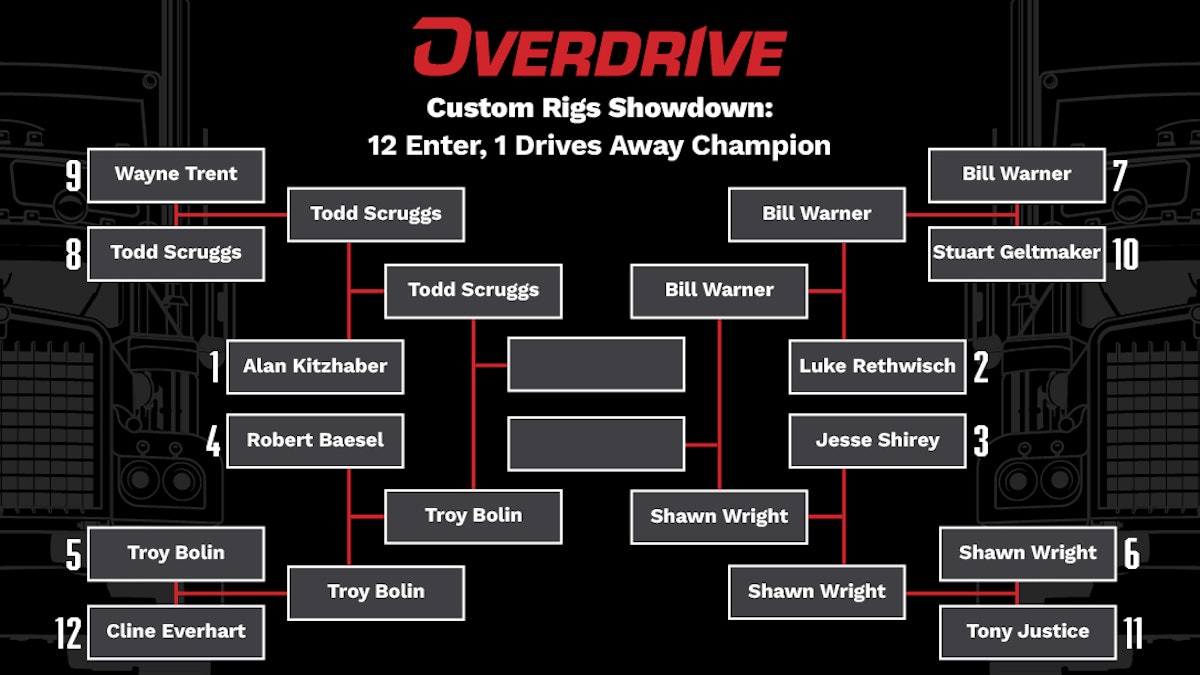 OVERDRIVE

Custom Rigs Showdown:
12 Enter, 1 Drives Away Champion

9 Wayne Trent
8 Todd Scruggs
Todd Scruggs
Todd Scruggs
1 Alan Kitzhaber
4 Robert Baesel
Troy Bolin
5 Troy Bolin
12 Cline Everhart
Troy Bolin

Bill Warner 7
Stuart Geltmaker 10
Bill Warner
Bill Warner
Luke Rethwisch 2
Jesse Shirey 3
Shawn Wright
Shawn Wright 6
Tony Justice 11
Shawn Wright